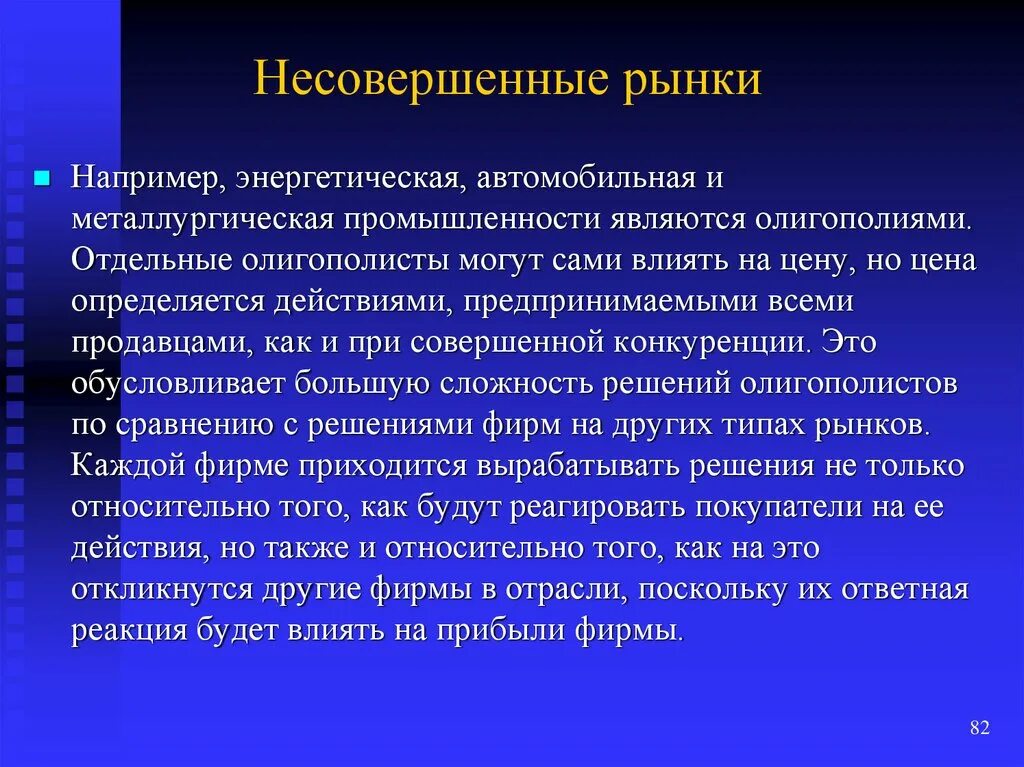 Несовершенные рынки

Например, энергетическая, автомобильная и металлургическая промышленности являются олигополиями. Отдельные олигополисты могут сами влиять на цену, но цена определяется действиями, предпринимаемыми всеми продавцами, как и при совершенной конкуренции. Это обусловливает большую сложность решений олигополистов по сравнению с решениями фирм на других типах рынков. Каждой фирме приходится вырабатывать решения не только относительно того, как будут реагировать покупатели на ее действия, но также и относительно того, как на это откликнутся другие фирмы в отрасли, поскольку их ответная реакция будет влиять на прибыли фирмы.

82